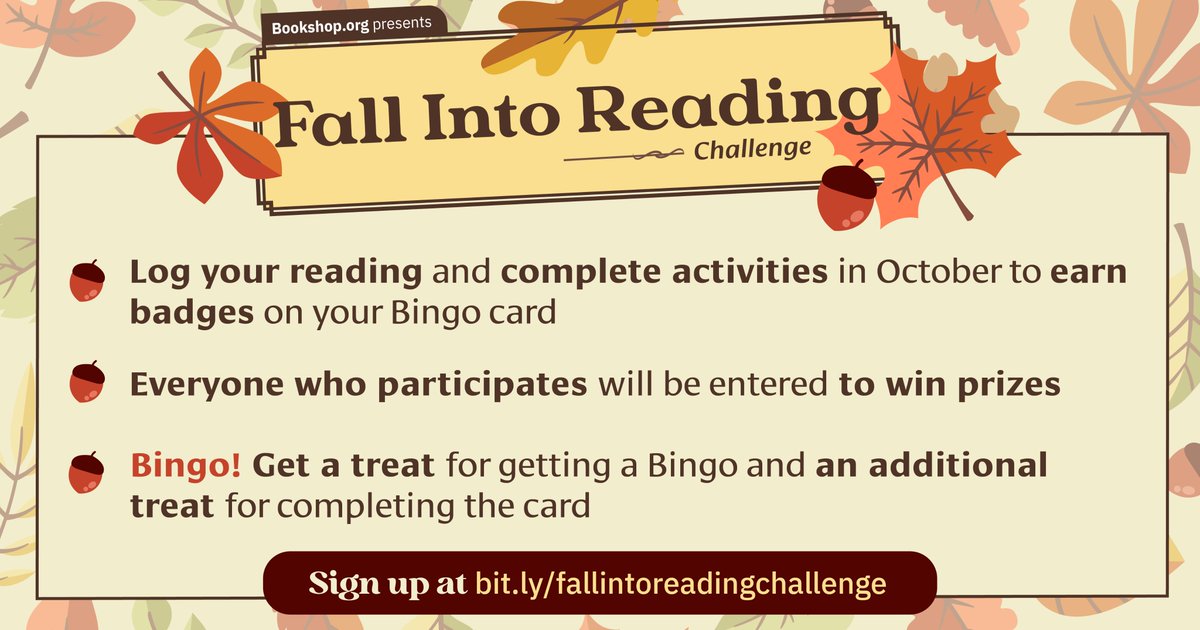 Bookshop.org presents

Fall Into Reading
Challenge

Log your reading and complete activities in October to earn badges on your Bingo card

Everyone who participates will be entered to win prizes

Bingo! Get a treat for getting a Bingo and an additional treat for completing the card

Sign up at bit.ly/fallintoreadingchallenge